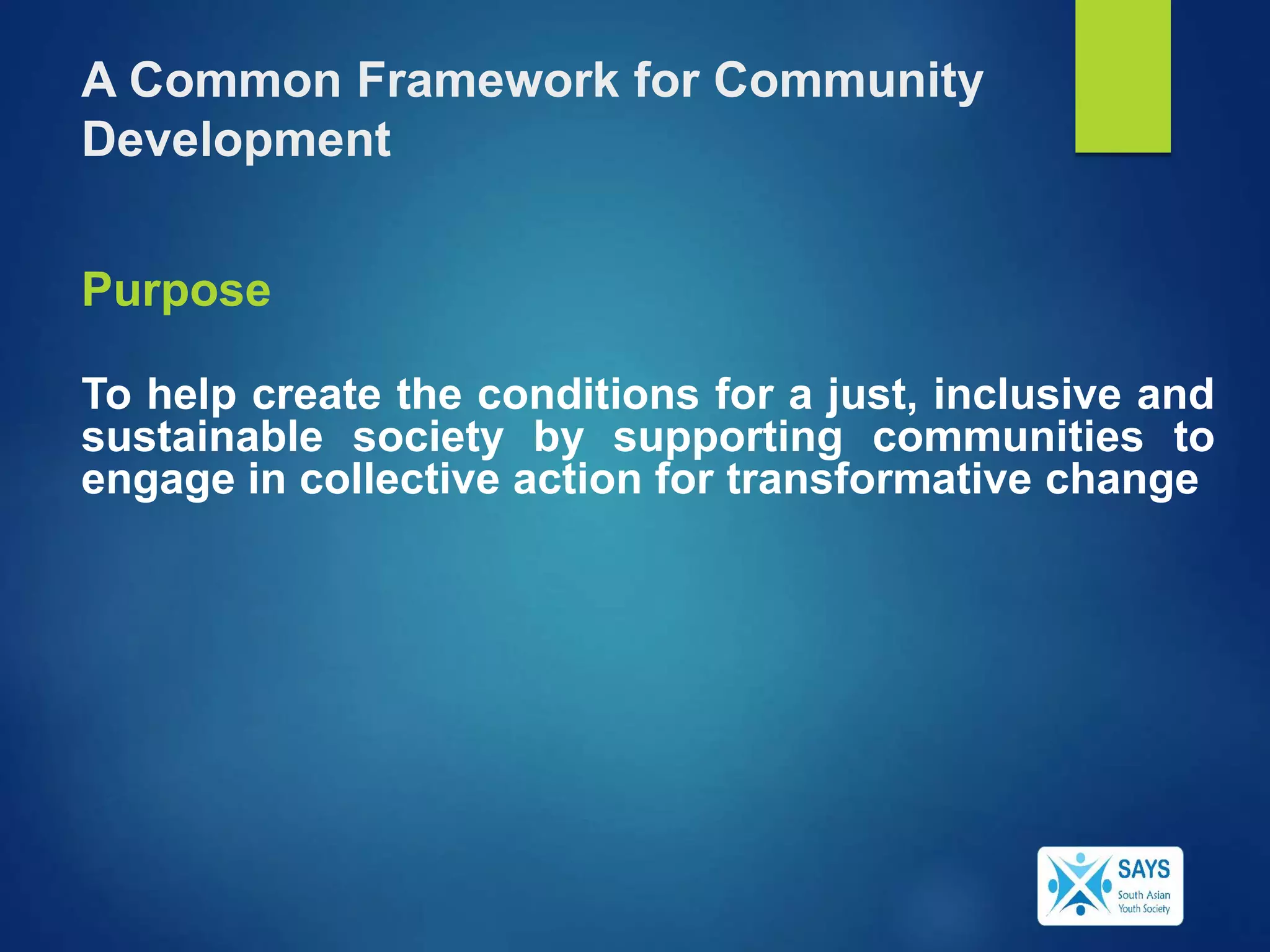 A Common Framework for Community Development

Purpose

To help create the conditions for a just, inclusive and sustainable society by supporting communities to engage in collective action for transformative change

SAYS
South Asian
Youth Society